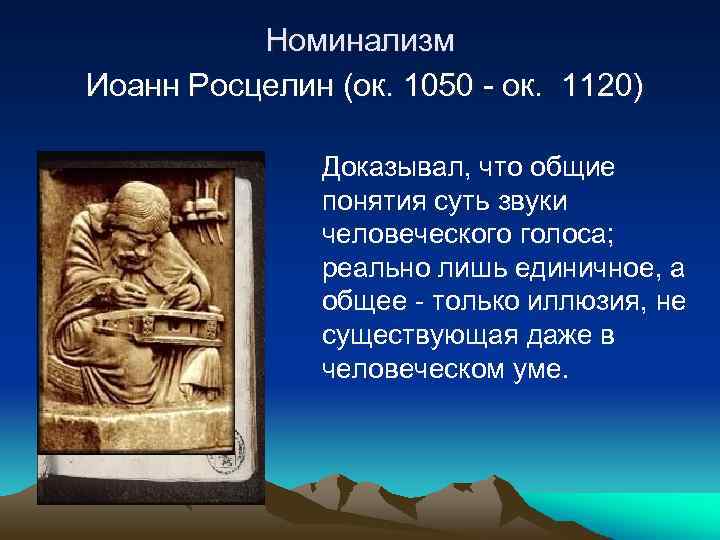 Номинализм
Иоанн Росцелин (ок. 1050 - ок. 1120)

Доказывал, что общие понятия суть звуки человеческого голоса; реально лишь единичное, а общее - только иллюзия, не существующая даже в человеческом уме.